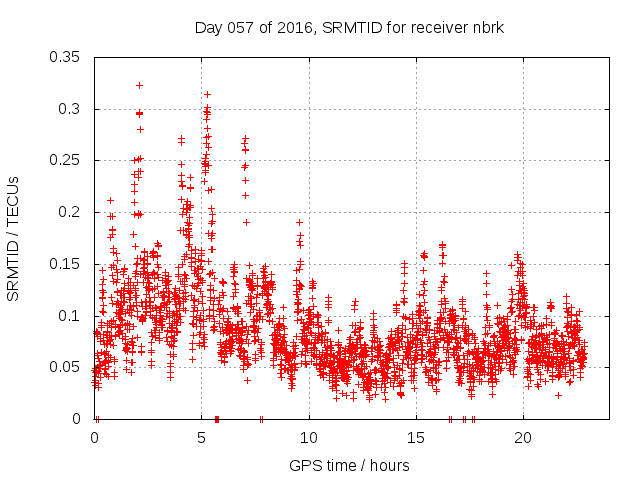 Day 057 of 2016, SRMTID for receiver nbrk

SRMTID / TECUs

0.35
0.3
0.25
0.2
0.15
0.1
0.05
0

0
5
10
15
20

GPS time / hours